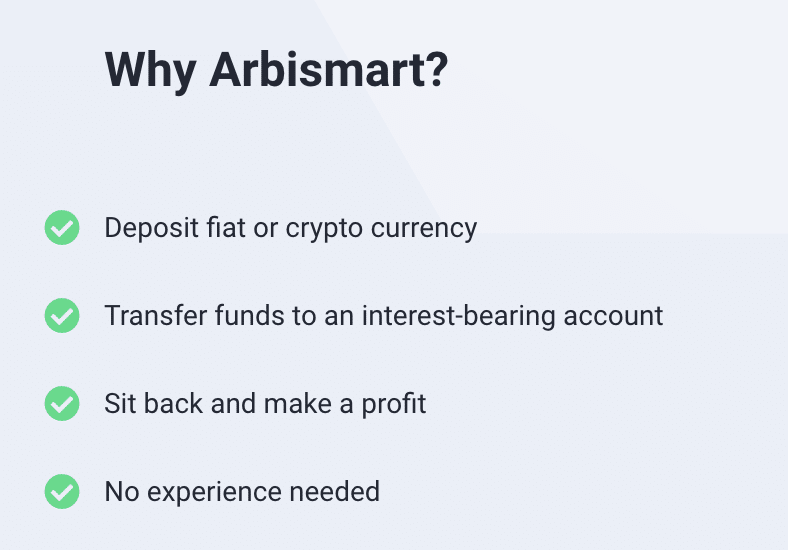 Why Arbismart?

Deposit fiat or crypto currency

Transfer funds to an interest-bearing account

Sit back and make a profit

No experience needed